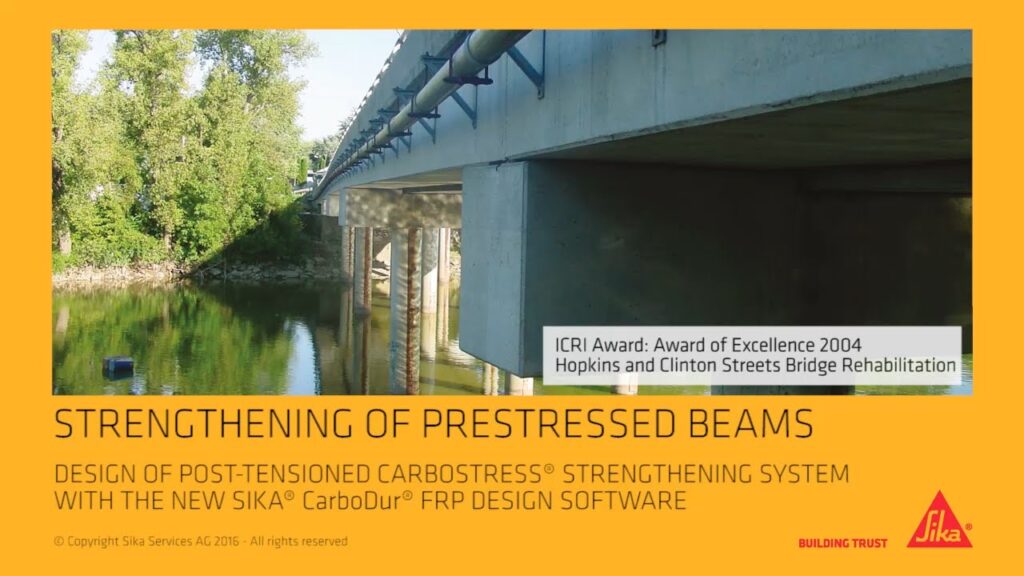 ICRI Award: Award of Excellence 2004
Hopkins and Clinton Streets Bridge Rehabilitation

STRENGTHENING OF PRESTRESSED BEAMS

DESIGN OF POST-TENSIONED CARBOSTRESS® STRENGTHENING SYSTEM WITH THE NEW SIKA® CarboDur® FRP DESIGN SOFTWARE

© Copyright Sika Services AG 2016 - All rights reserved

BUILDING TRUST

Sika®